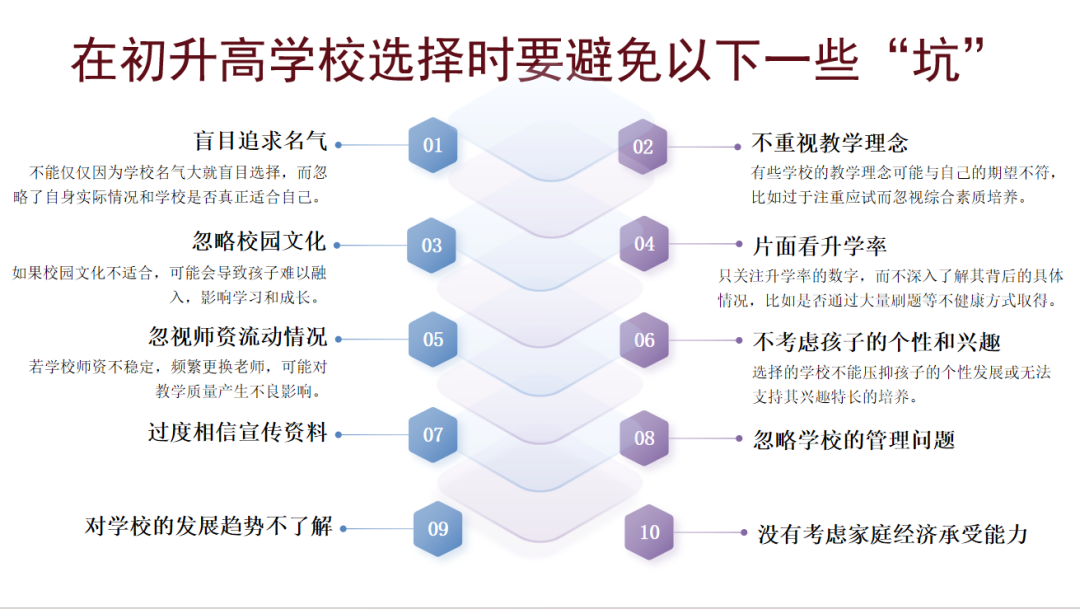 在初升高学校选择时要避免以下一些“坑”

01

盲目追求名气

不能仅仅因为学校名气大就盲目选择，而忽略了自身实际情况和学校是否真正适合自己。

02

不重视教学理念

有些学校的教学理念可能与自己的期望不符，比如过于注重应试而忽视综合素质培养。

03

忽略校园文化

如果校园文化不适合，可能会导致孩子难以融入，影响学习和成长。

04

片面看升学率

只关注升学率的数字，而不深入了解其背后的具体情况，比如是否通过大量刷题等不健康方式取得。

05

忽视师资流动情况

若学校师资不稳定，频繁更换老师，可能对教学质量产生不良影响。

06

不考虑孩子的个性和兴趣

选择的学校不能压抑孩子的个性发展或无法支持其兴趣特长的培养。

07

过度相信宣传资料

08

忽略学校的管理问题

09

对学校的发展趋势不了解

10

没有考虑家庭经济承受能力